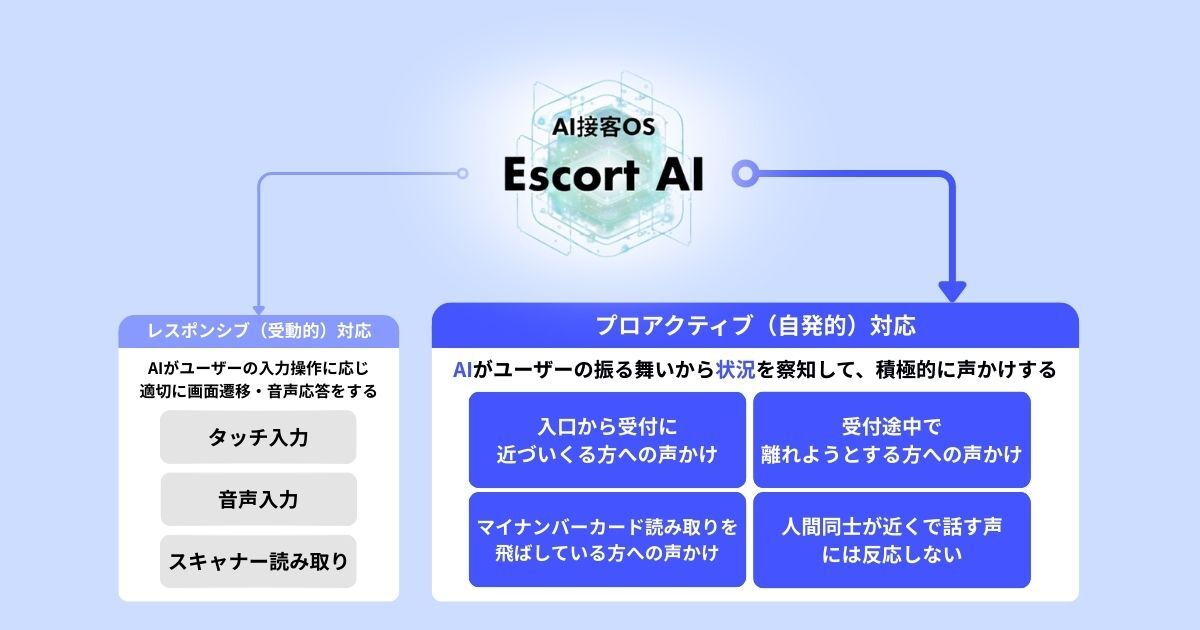 AI接客OS

Escort AI

レスポンシブ（受動的）対応

AIがユーザーの入力操作に応じ適切に画面遷移・音声応答をする

タッチ入力

音声入力

スキャナー読み取り

プロアクティブ（自発的）対応

AIがユーザーの振る舞いから状況を察知して、積極的に声かけする

入口から受付に近づいくる方への声かけ

受付途中で離れようとする方への声かけ

マイナンバーカード読み取りを飛ばしている方への声かけ

人間同士が近くで話す声には反応しない